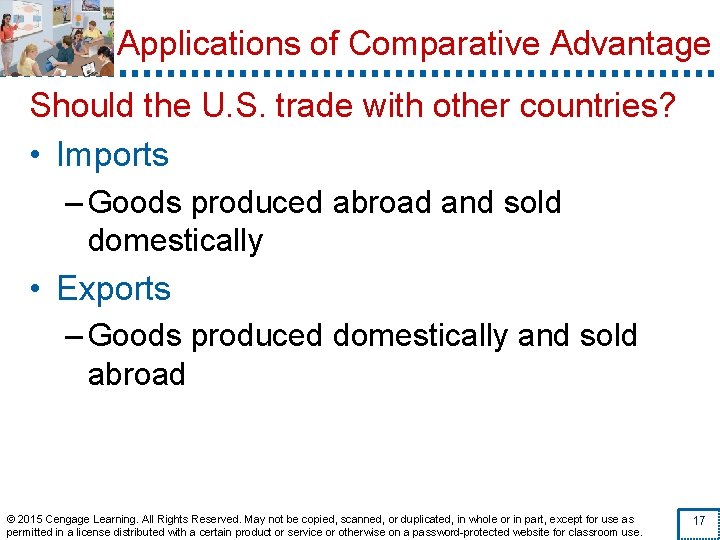 Applications of Comparative Advantage

Should the U.S. trade with other countries?

• Imports

– Goods produced abroad and sold domestically

• Exports

– Goods produced domestically and sold abroad

© 2015 Cengage Learning. All Rights Reserved. May not be copied, scanned, or duplicated, in whole or in part, except for use as permitted in a license distributed with a certain product or service or otherwise on a password-protected website for classroom use.

17